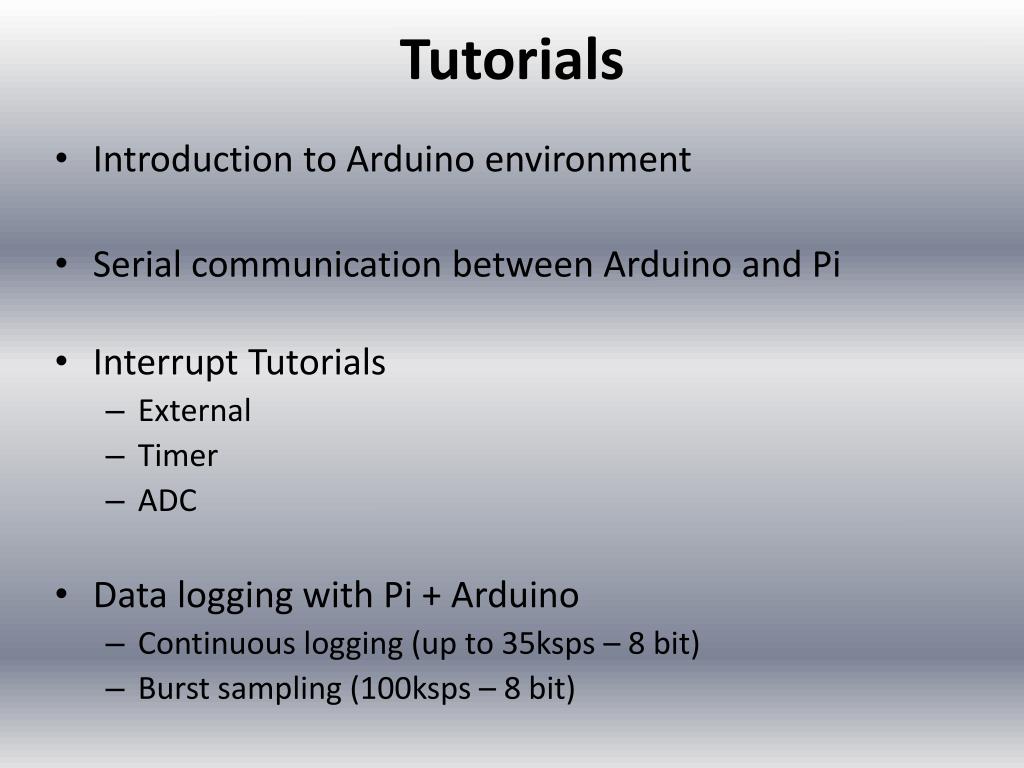 Tutorials

• Introduction to Arduino environment

• Serial communication between Arduino and Pi

• Interrupt Tutorials
– External
– Timer
– ADC

• Data logging with Pi + Arduino
– Continuous logging (up to 35ksps – 8 bit)
– Burst sampling (100ksps – 8 bit)